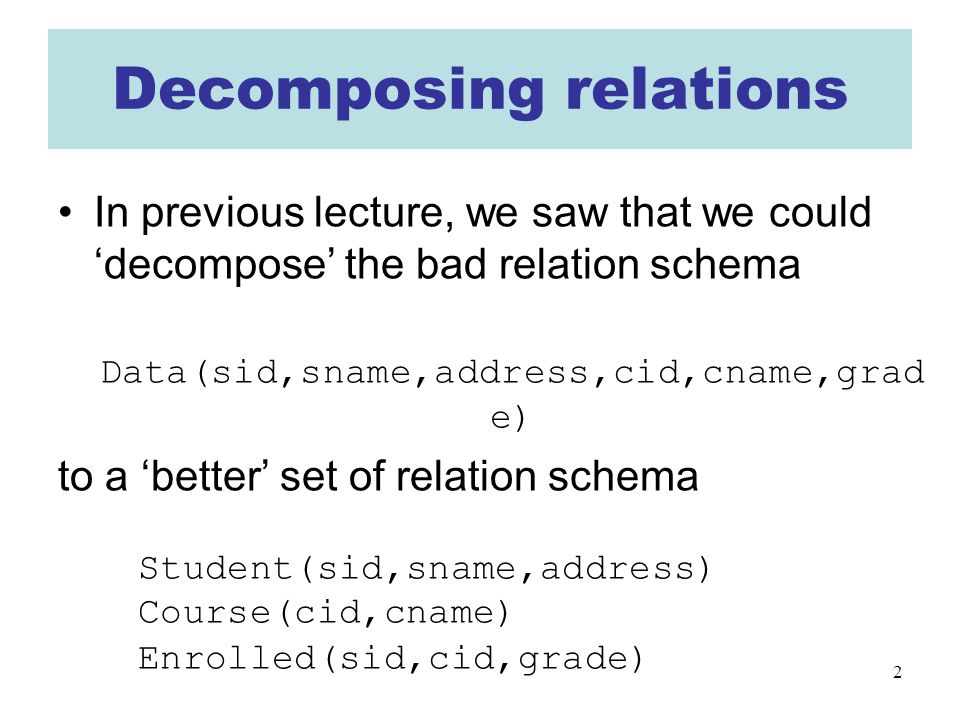 Decomposing relations

• In previous lecture, we saw that we could ‘decompose’ the bad relation schema

Data(sid,sname,address,cid,cname,grade)

to a ‘better’ set of relation schema

Student(sid,sname,address)
Course(cid,cname)
Enrolled(sid,cid,grade)

2